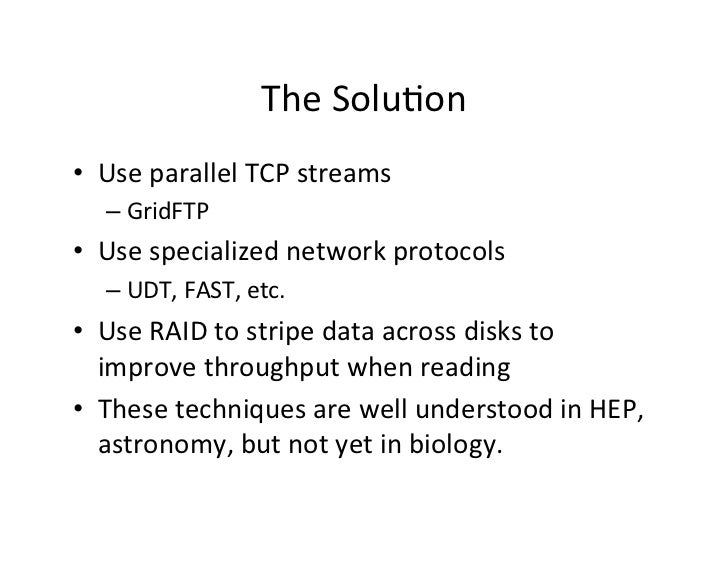 The Solution

• Use parallel TCP streams
– GridFTP

• Use specialized network protocols
– UDT, FAST, etc.

• Use RAID to stripe data across disks to improve throughput when reading

• These techniques are well understood in HEP, astronomy, but not yet in biology.